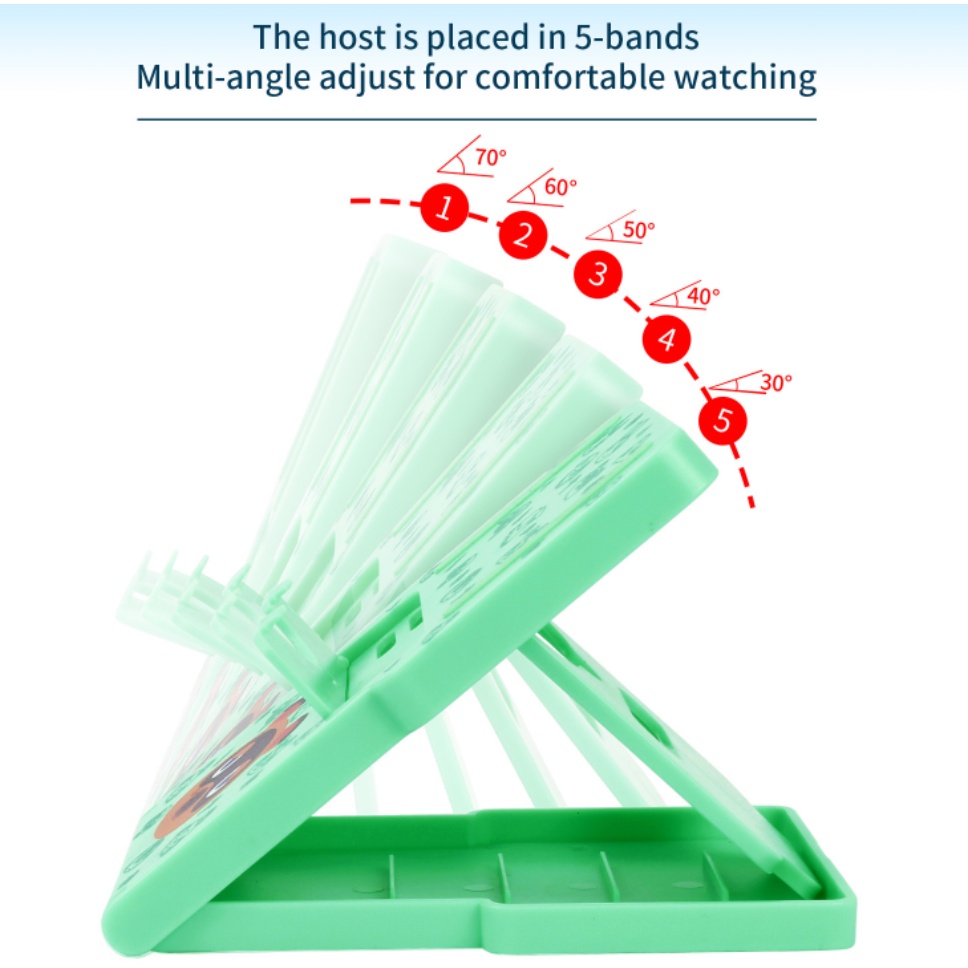 The host is placed in 5-bands
Multi-angle adjust for comfortable watching

70°
1
60°
2
50°
3
40°
4
30°
5